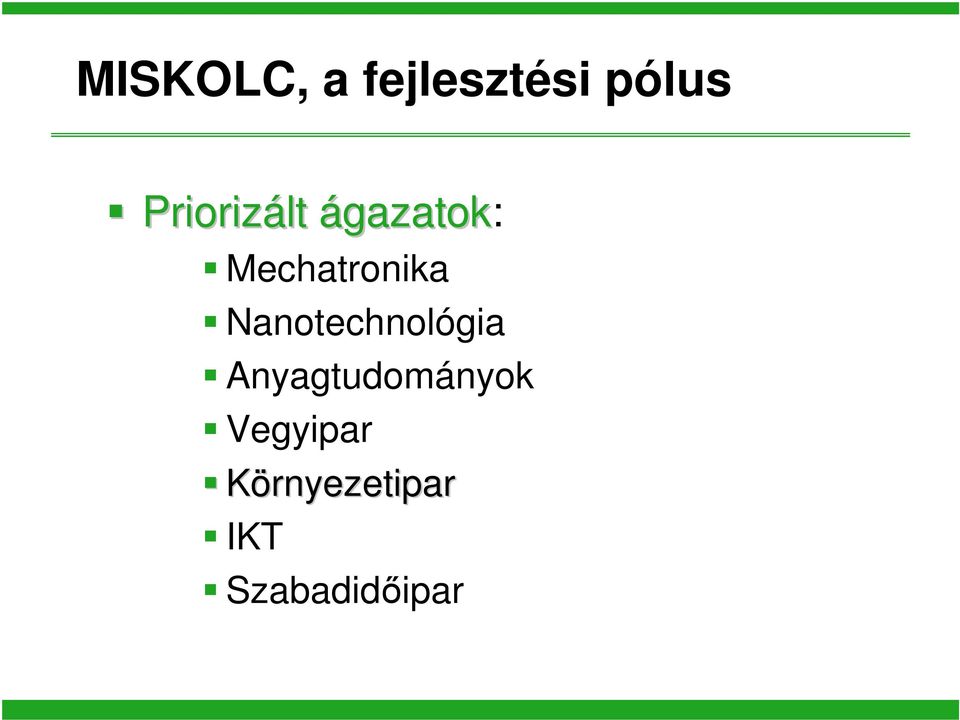 MISKOLC, a fejlesztési pólus

Priorizált ágazatok:

Mechatronika

Nanotechnológia

Anyagtudományok

Vegyipar

Környezetipar

IKT

Szabadidőipar